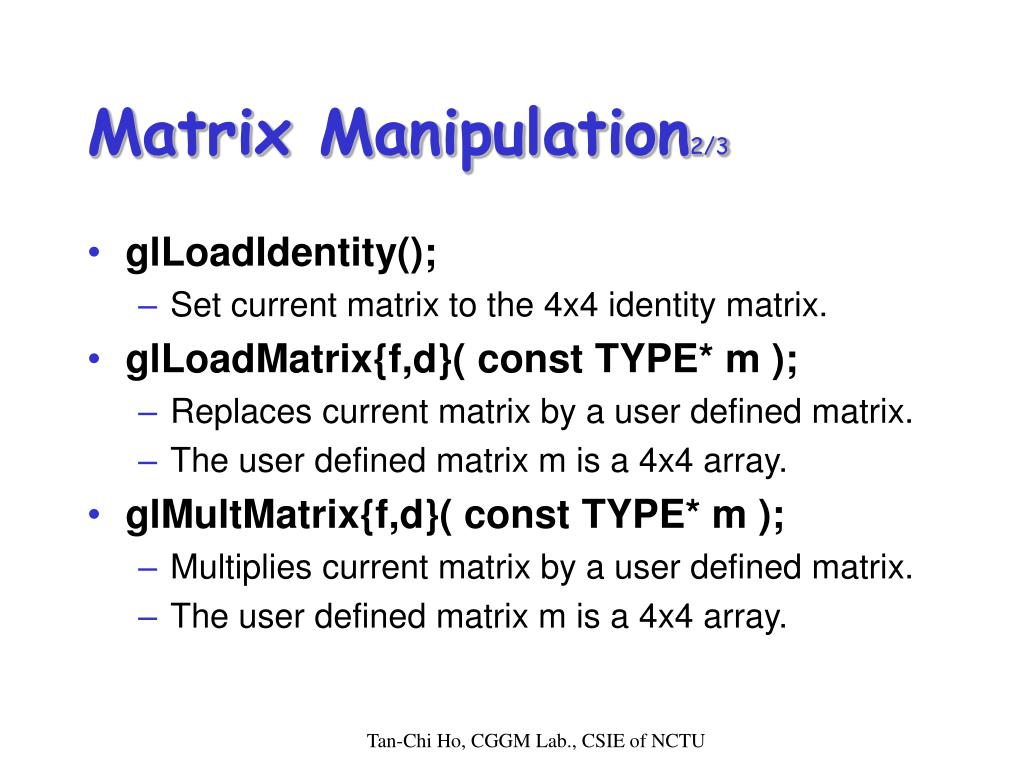 Matrix Manipulation2/3

• glLoadIdentity();
– Set current matrix to the 4x4 identity matrix.
• glLoadMatrix{f,d}( const TYPE* m );
– Replaces current matrix by a user defined matrix.
– The user defined matrix m is a 4x4 array.
• glMultMatrix{f,d}( const TYPE* m );
– Multiplies current matrix by a user defined matrix.
– The user defined matrix m is a 4x4 array.

Tan-Chi Ho, CGGM Lab., CSIE of NCTU